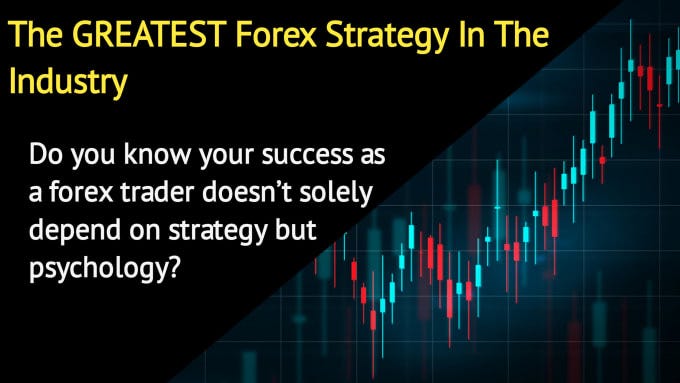 The GREATEST Forex Strategy In The Industry

Do you know your success as a forex trader doesn't solely depend on strategy but psychology?